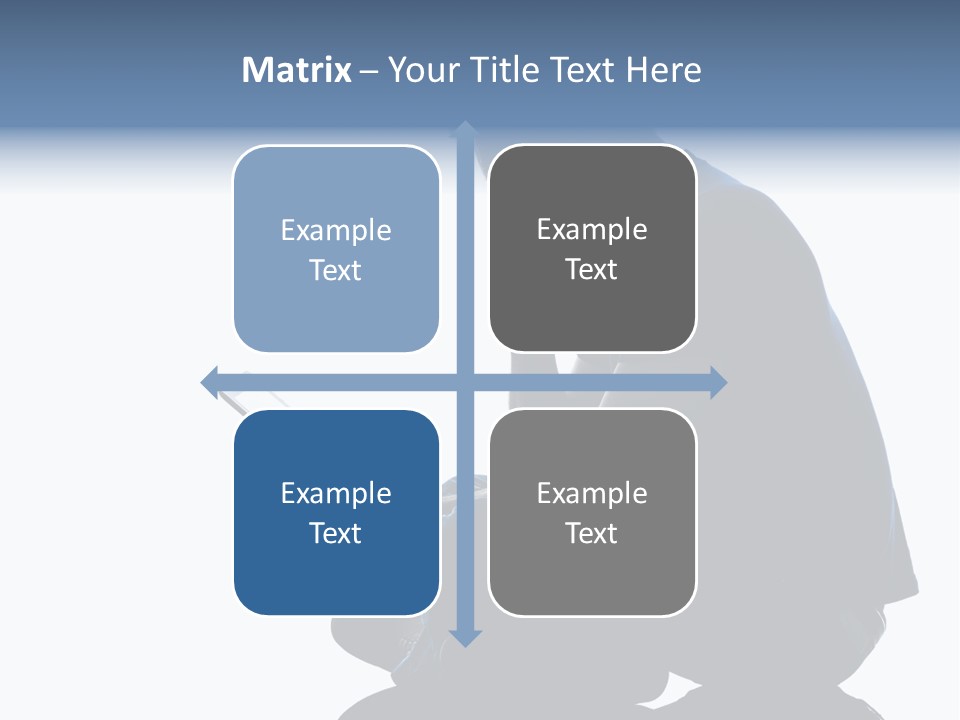 Matrix – Your Title Text Here

Example Text

Example Text

Example Text

Example Text